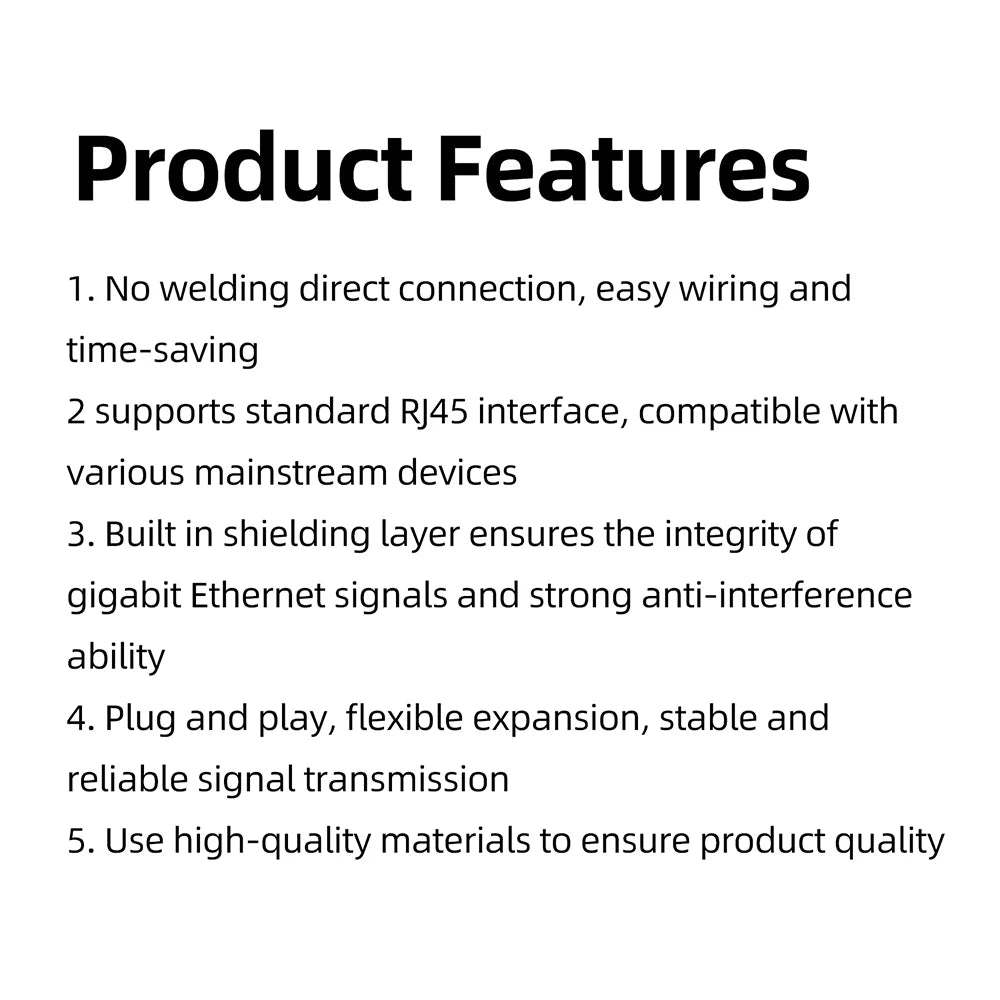 Product Features

1. No welding direct connection, easy wiring and time-saving
2 supports standard RJ45 interface, compatible with various mainstream devices
3. Built in shielding layer ensures the integrity of gigabit Ethernet signals and strong anti-interference ability
4. Plug and play, flexible expansion, stable and reliable signal transmission
5. Use high-quality materials to ensure product quality